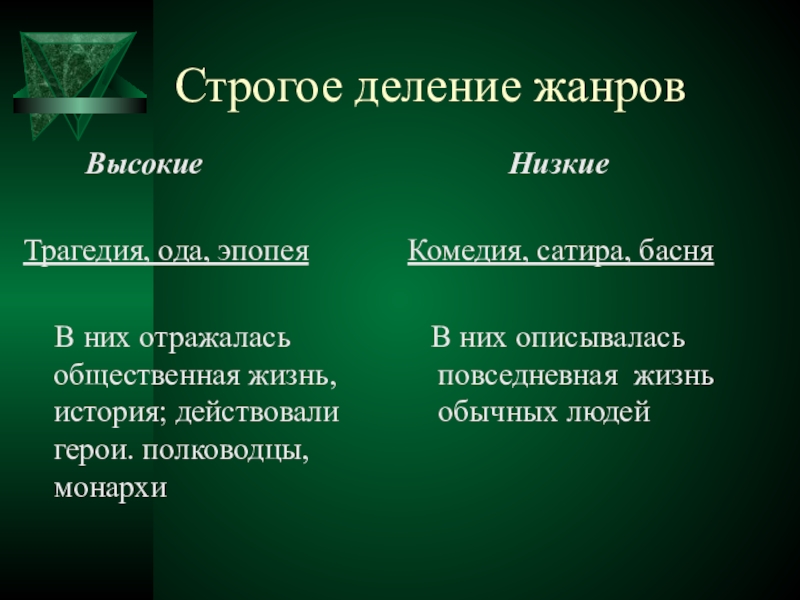 Строгое деление жанров

Высокие

Трагедия, ода, эпопея

В них отражалась общественная жизнь, история; действовали герои. полководцы, монархи

Низкие

Комедия, сатира, басня

В них описывалась повседневная жизнь обычных людей